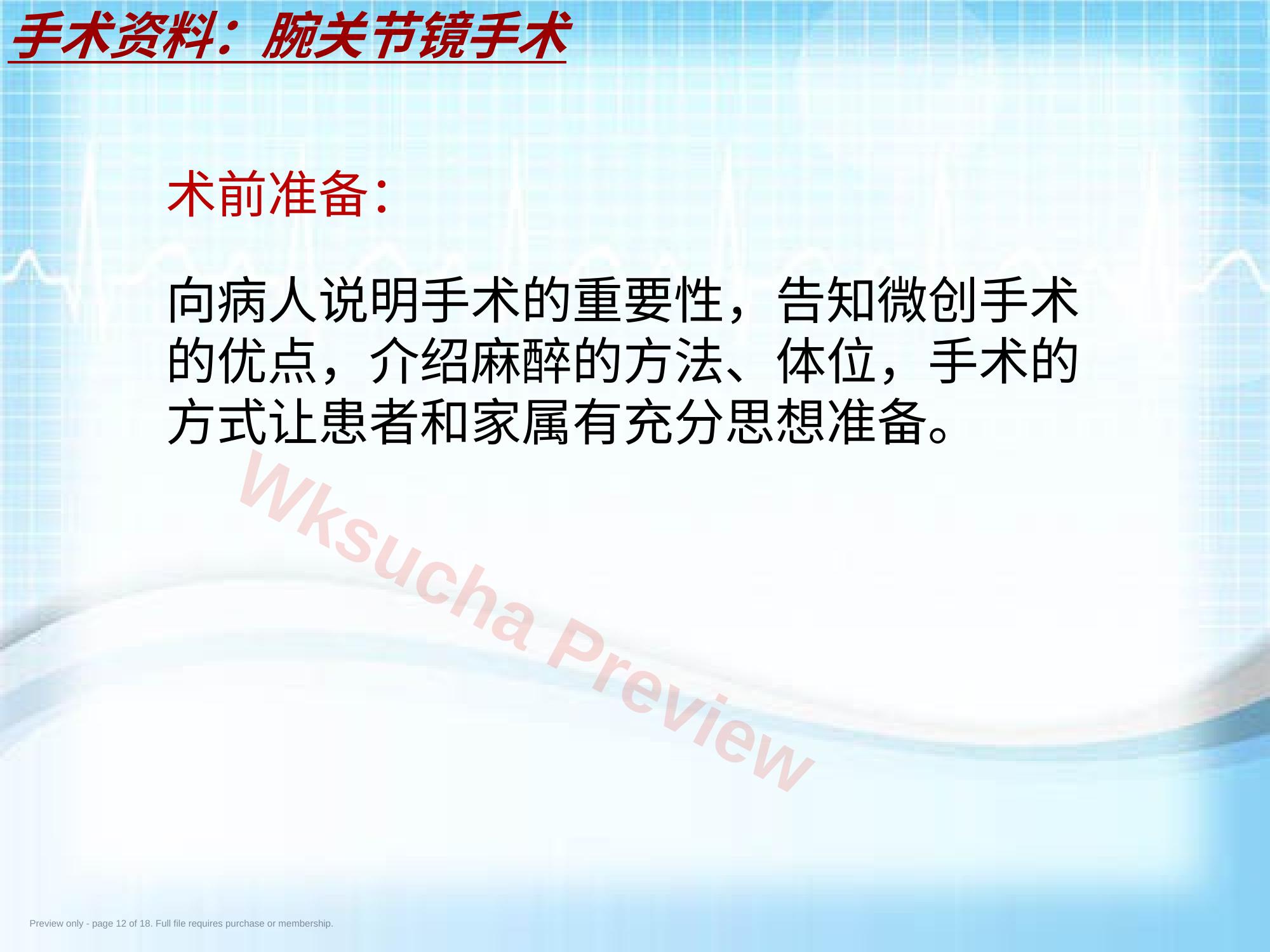 手术资料：腕关节镜手术

术前准备:

向病人说明手术的重要性，告知微创手术的优点，介绍麻醉的方法、体位，手术的方式让患者和家属有充分思想准备。

Wksucha Preview

Preview only - page 12 of 18. Full file requires purchase or membership.